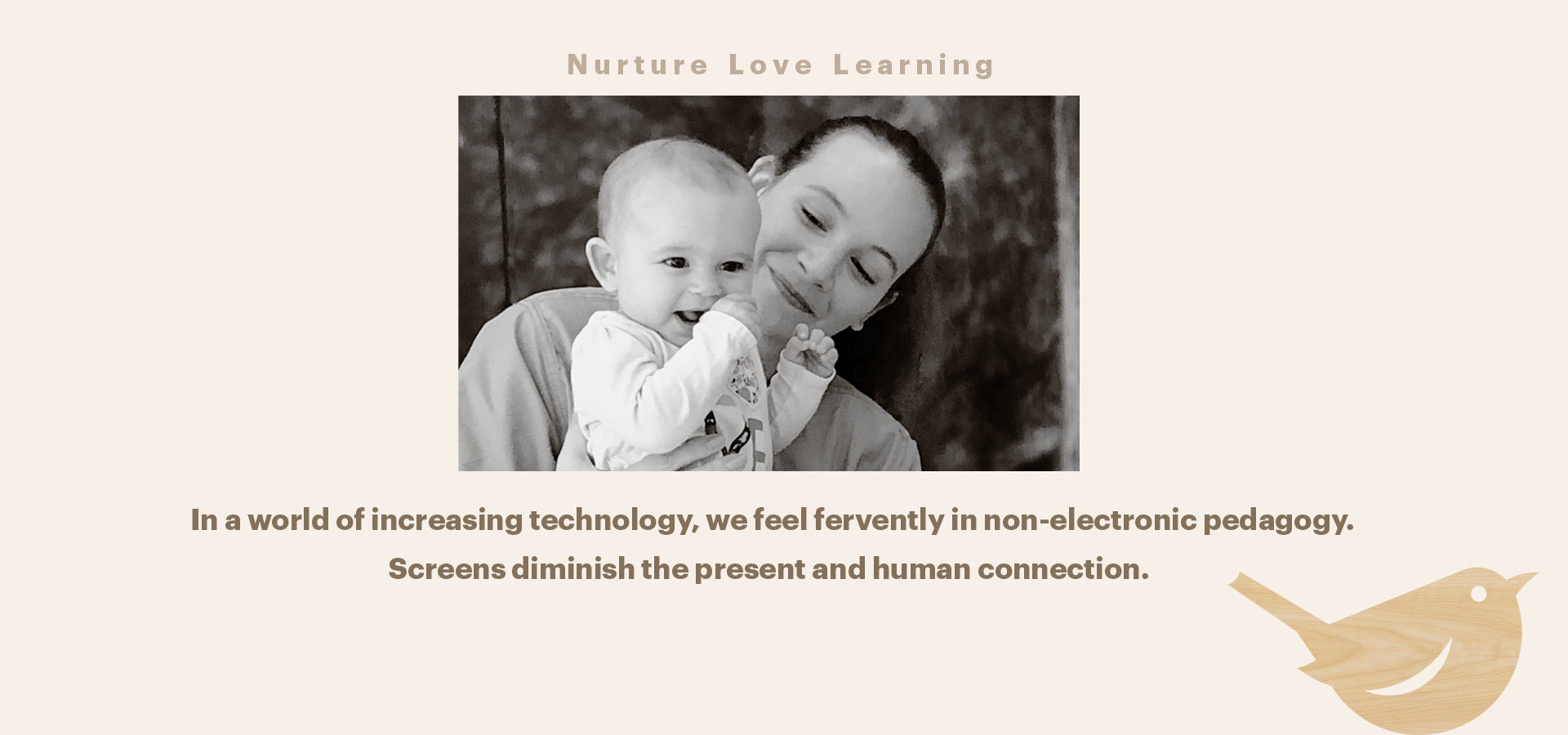 Nurture Love Learning

In a world of increasing technology, we feel fervently in non-electronic pedagogy. Screens diminish the present and human connection.